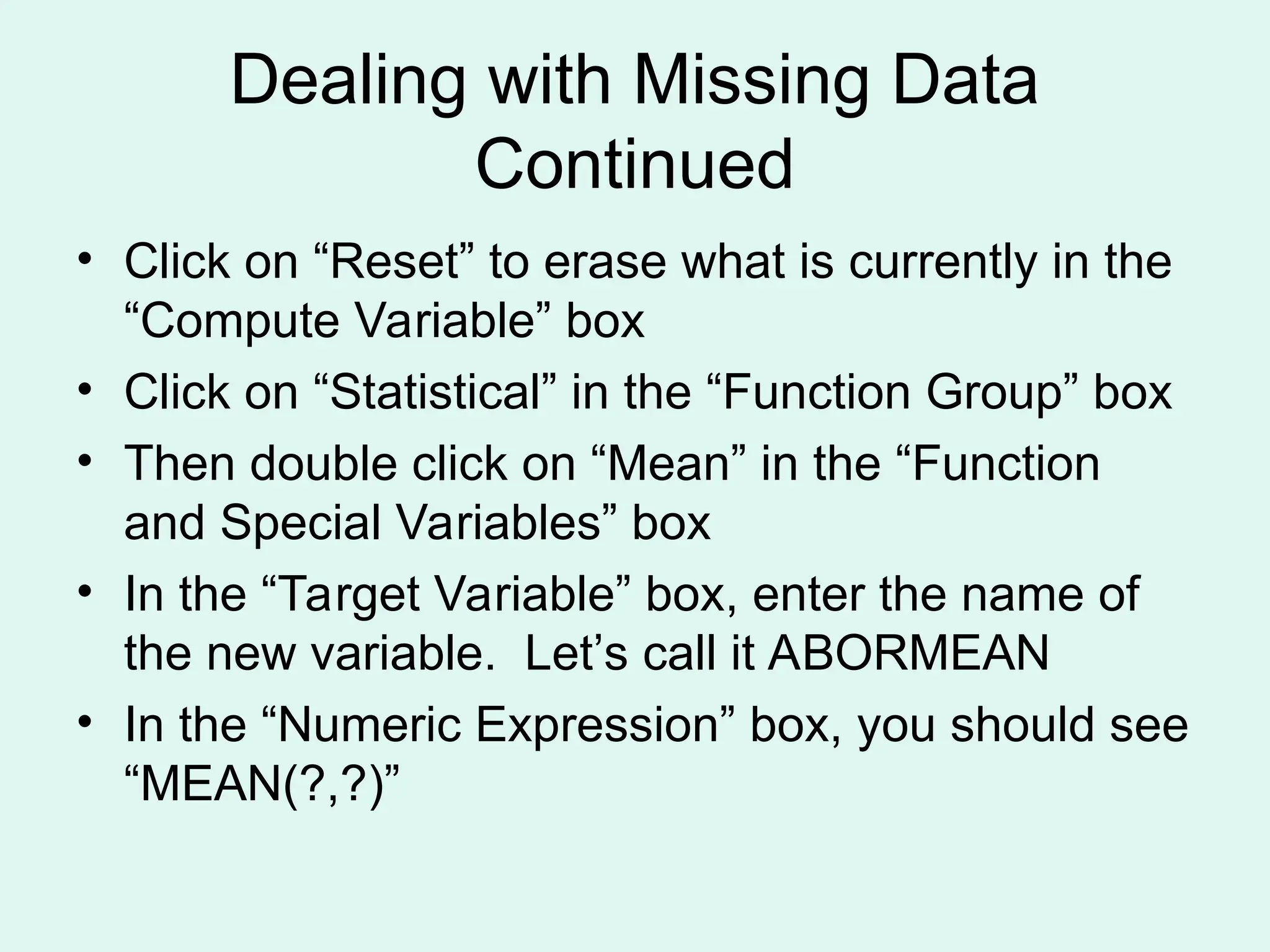 Dealing with Missing Data Continued

• Click on “Reset” to erase what is currently in the “Compute Variable” box
• Click on “Statistical” in the “Function Group” box
• Then double click on “Mean” in the “Function and Special Variables” box
• In the “Target Variable” box, enter the name of the new variable. Let’s call it ABORMEAN
• In the “Numeric Expression” box, you should see “MEAN(?,?)”